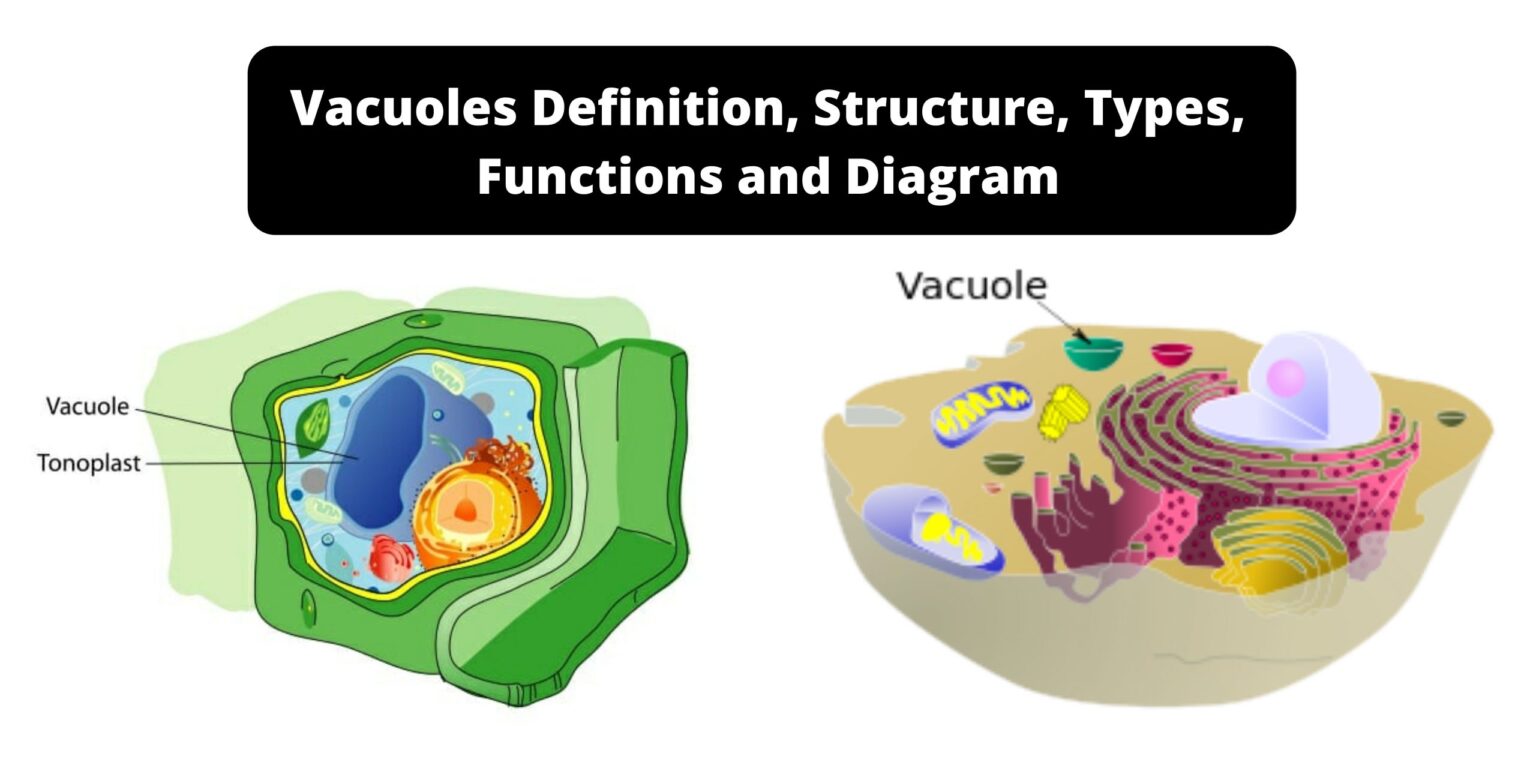 Vacuoles Definition, Structure, Types, Functions and Diagram

Vacuole
Tonoplast

Vacuole